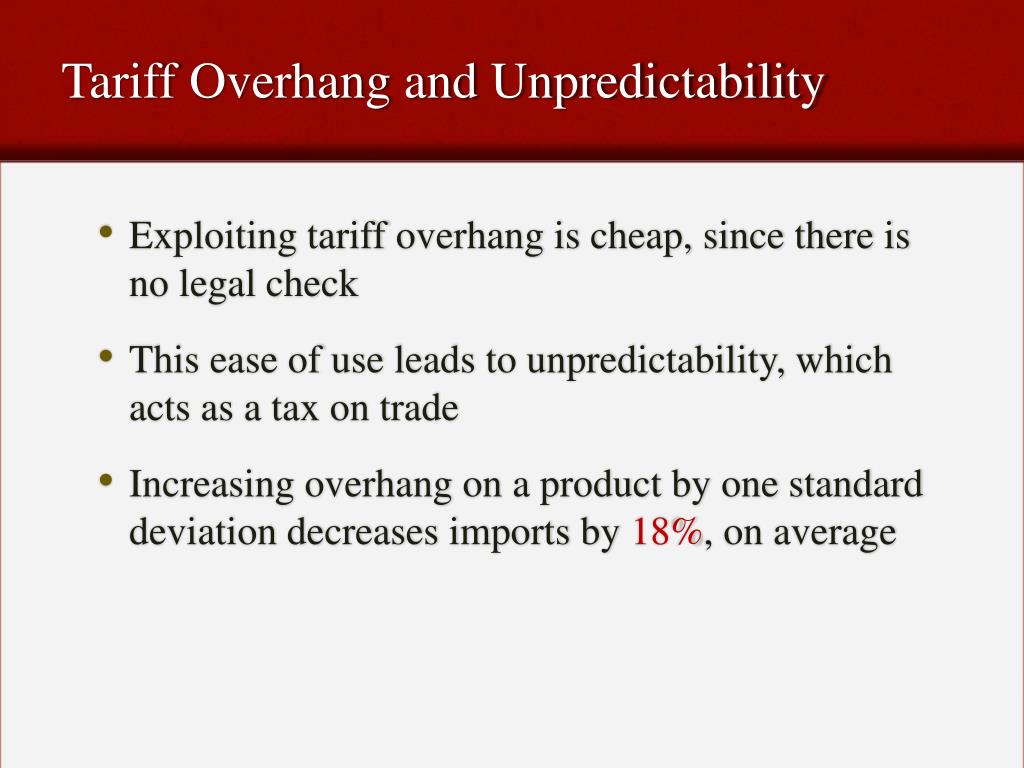 Tariff Overhang and Unpredictability

• Exploiting tariff overhang is cheap, since there is no legal check

• This ease of use leads to unpredictability, which acts as a tax on trade

• Increasing overhang on a product by one standard deviation decreases imports by 18%, on average